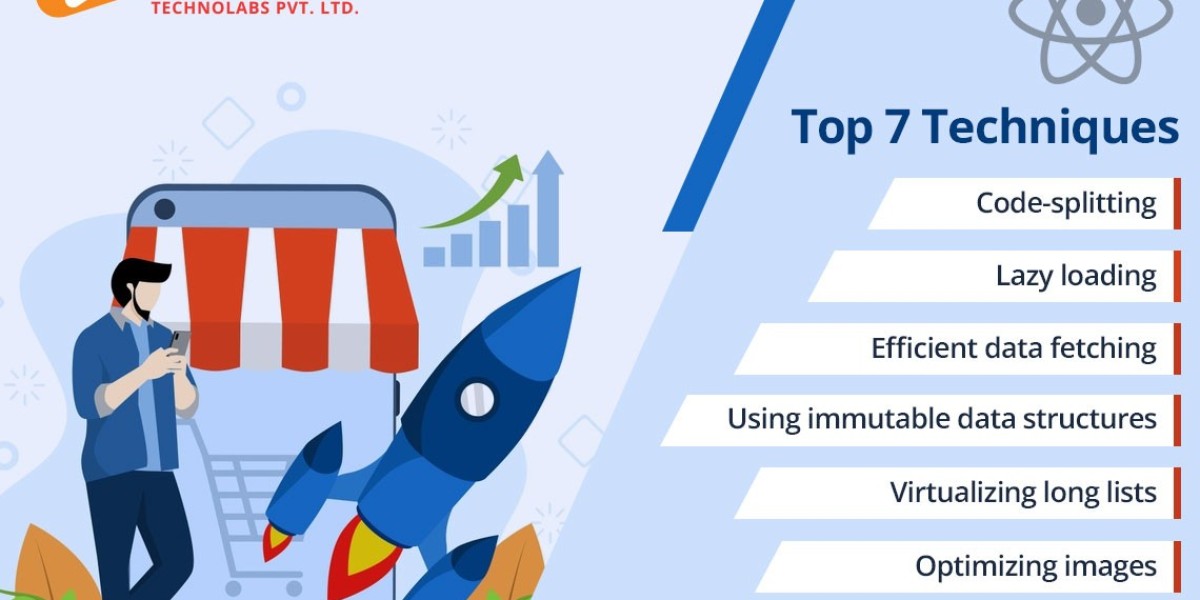 TECHNOLABS PVT. LTD.

Top 7 Techniques

Code-splitting

Lazy loading

Efficient data fetching

Using immutable data structures

Virtualizing long lists

Optimizing images